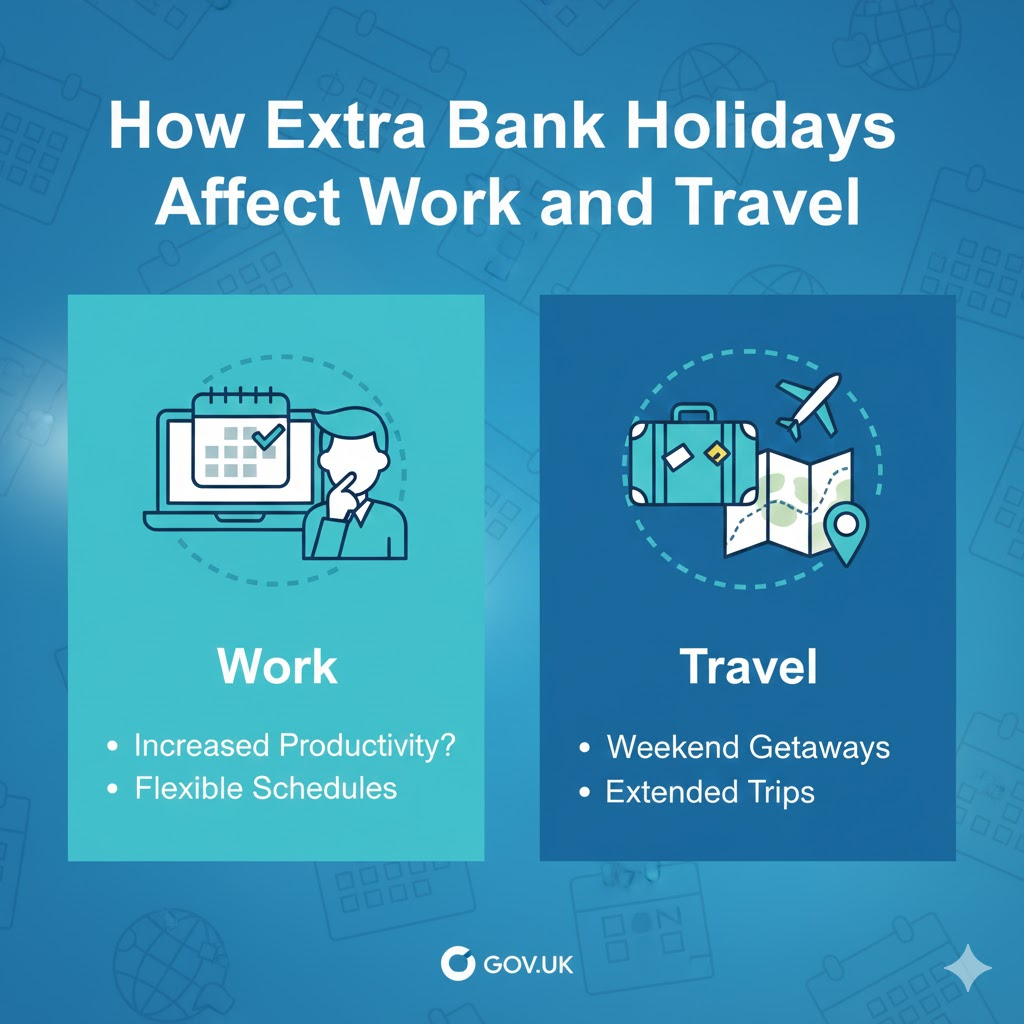 How Extra Bank Holidays Affect Work and Travel

Work

• Increased Productivity?
• Flexible Schedules

Travel

• Weekend Getaways
• Extended Trips

GOV.UK